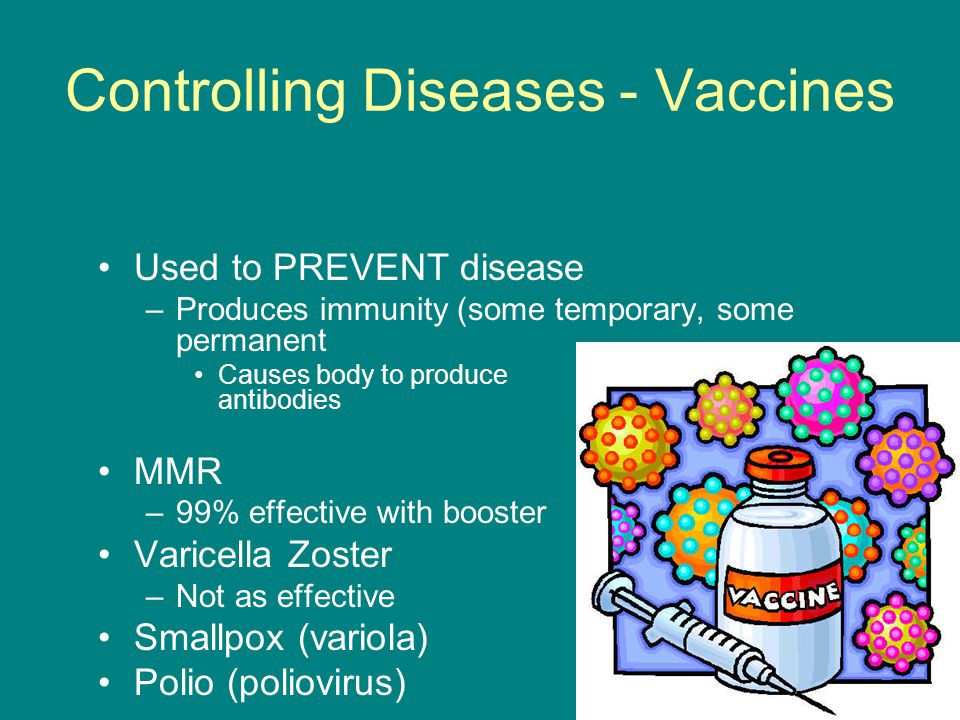 Controlling Diseases - Vaccines

• Used to PREVENT disease
– Produces immunity (some temporary, some permanent
• Causes body to produce antibodies

• MMR
– 99% effective with booster
• Varicella Zoster
– Not as effective
• Smallpox (variola)
• Polio (poliovirus)

VACCINE